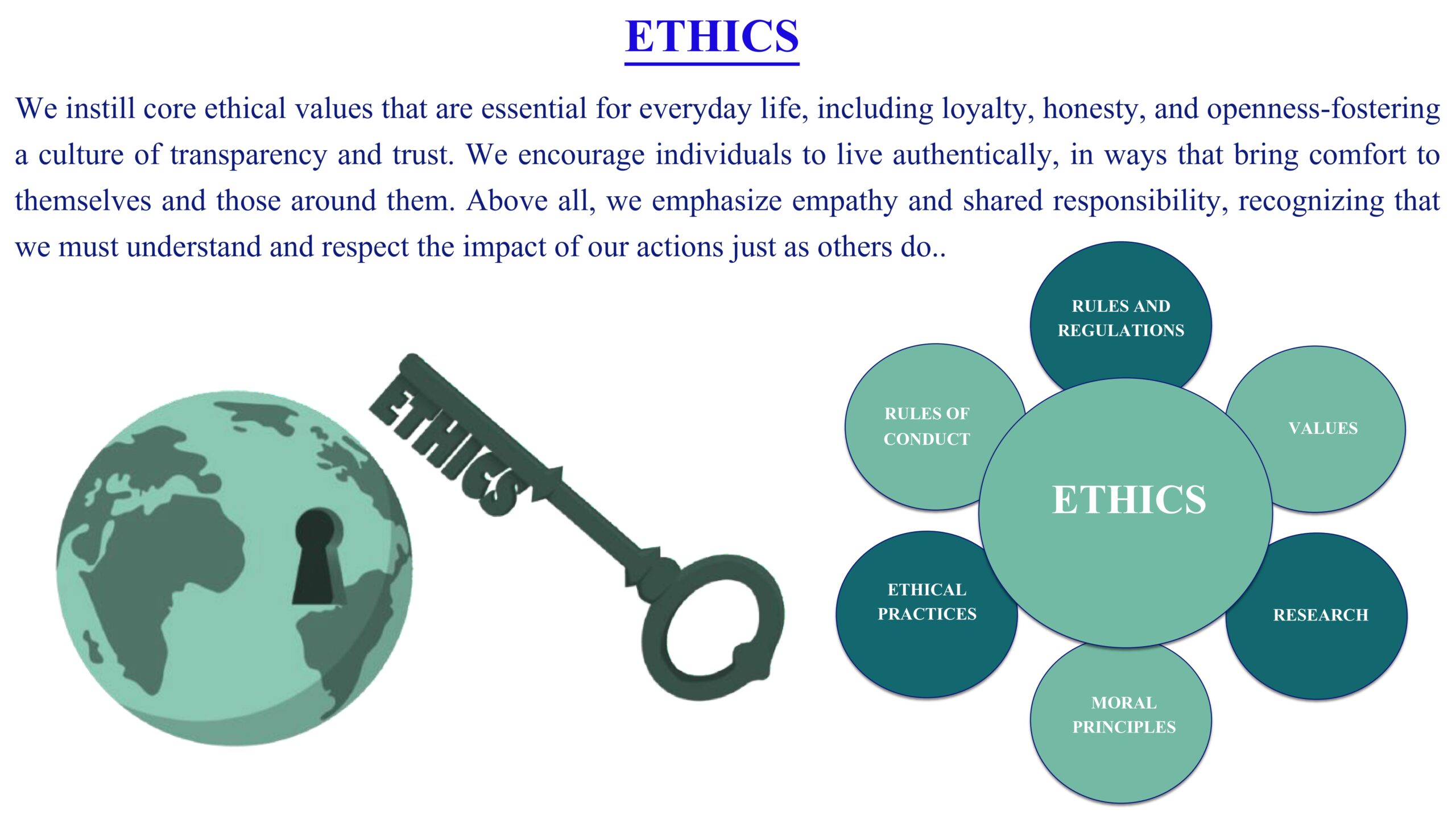 ETHICS

We instill core ethical values that are essential for everyday life, including loyalty, honesty, and openness-fostering a culture of transparency and trust. We encourage individuals to live authentically, in ways that bring comfort to themselves and those around them. Above all, we emphasize empathy and shared responsibility, recognizing that we must understand and respect the impact of our actions just as others do..

ETHICS

RULES AND REGULATIONS

RULES OF CONDUCT

VALUES

ETHICS

ETHICAL PRACTICES

RESEARCH

MORAL PRINCIPLES